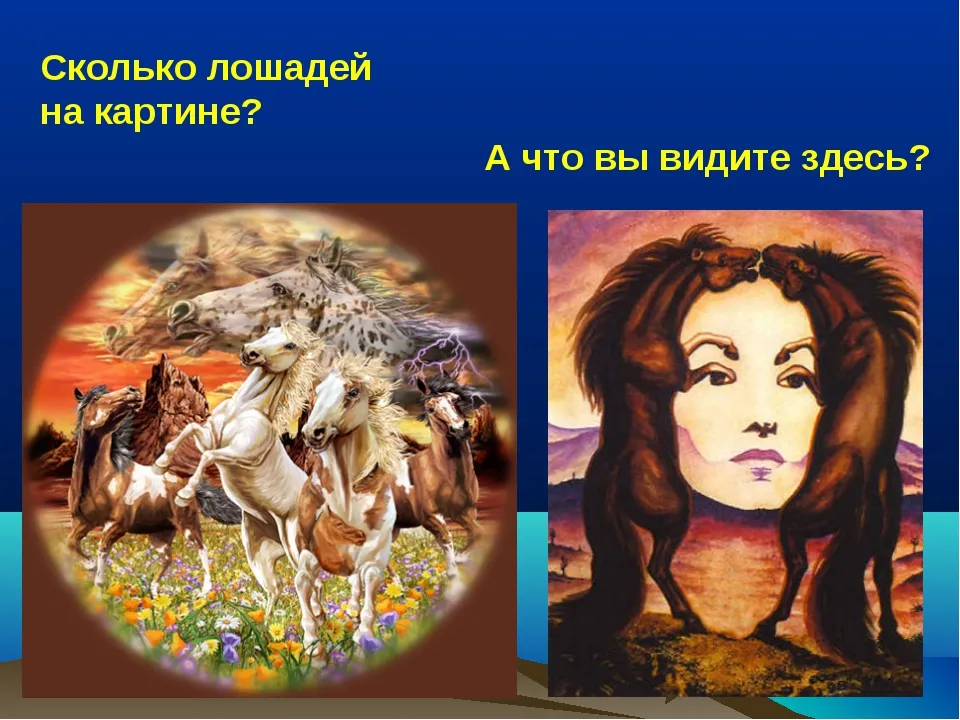 Сколько лошадей на картине?

А что вы видите здесь?